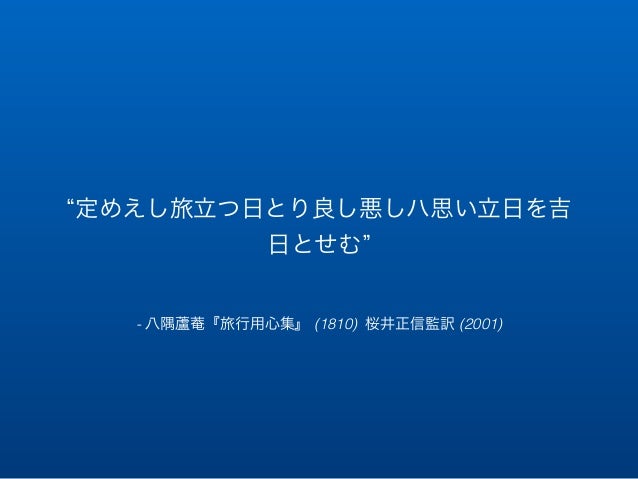 “定めえし旅立つ日とり良し悪しハ思い立日を吉日とせむ”

- 八隅蘆菴『旅行用心集』 (1810) 桜井正信監訳 (2001)